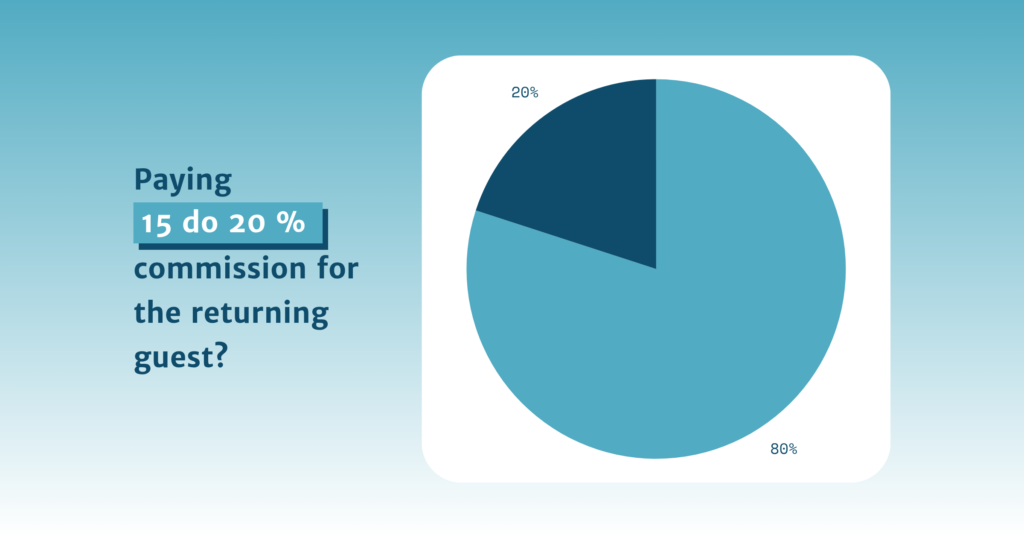 Paying 15 do 20 % commission for the returning guest?

20%

80%